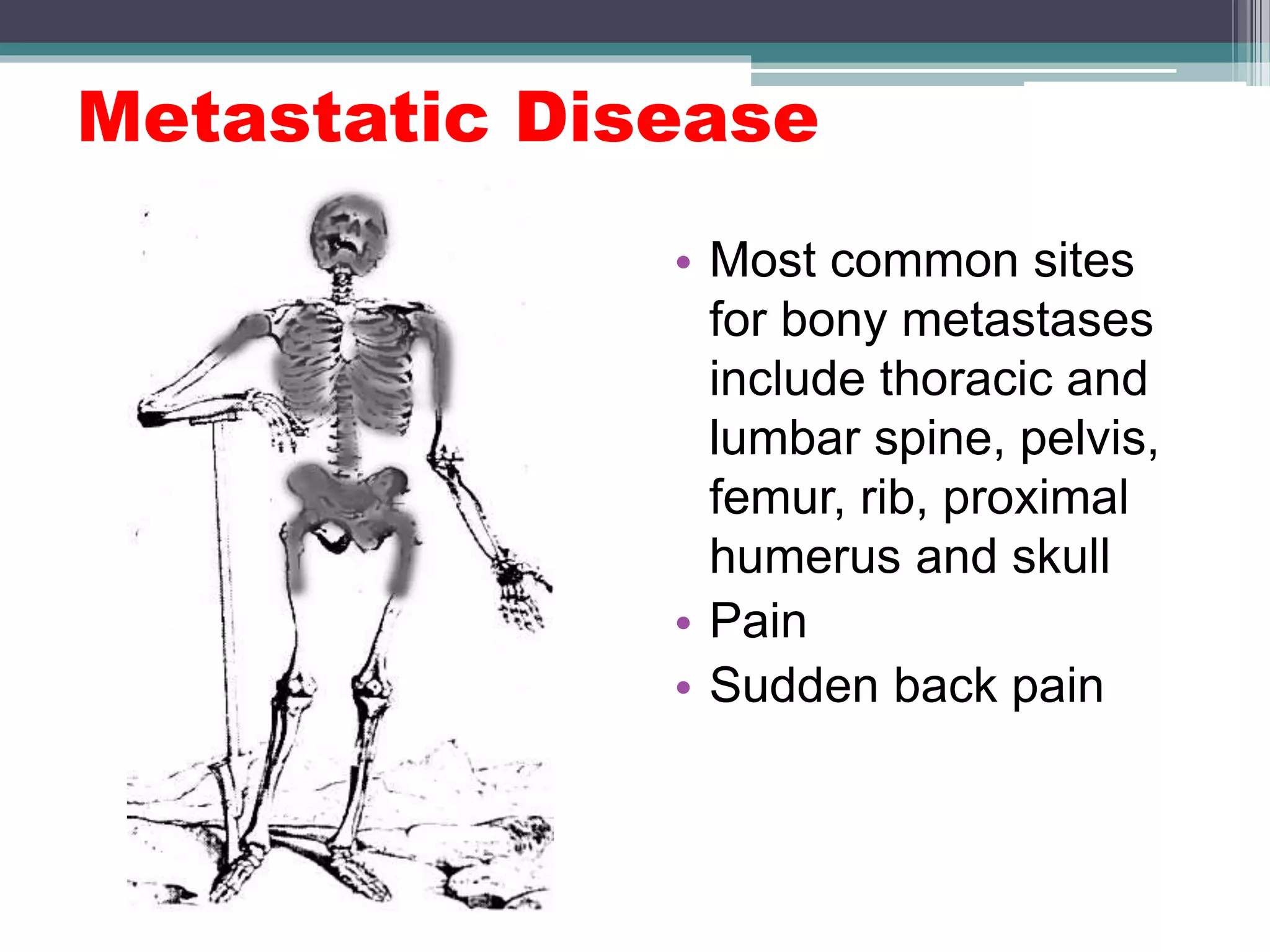 Metastatic Disease

• Most common sites for bony metastases include thoracic and lumbar spine, pelvis, femur, rib, proximal humerus and skull
• Pain
• Sudden back pain